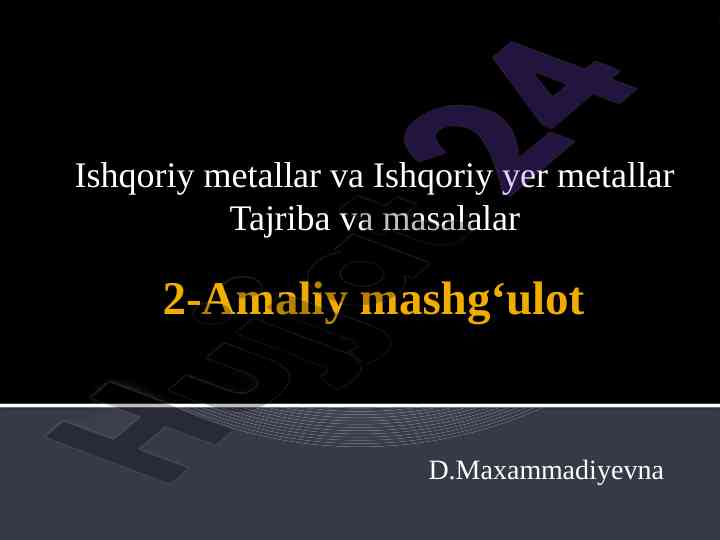 Ishqoriy metallar va Ishqoriy yer metallar
Tajriba va masalalar

2-Amaliy mashg‘ulot

D.Maxammadiyevna

Hujjat24